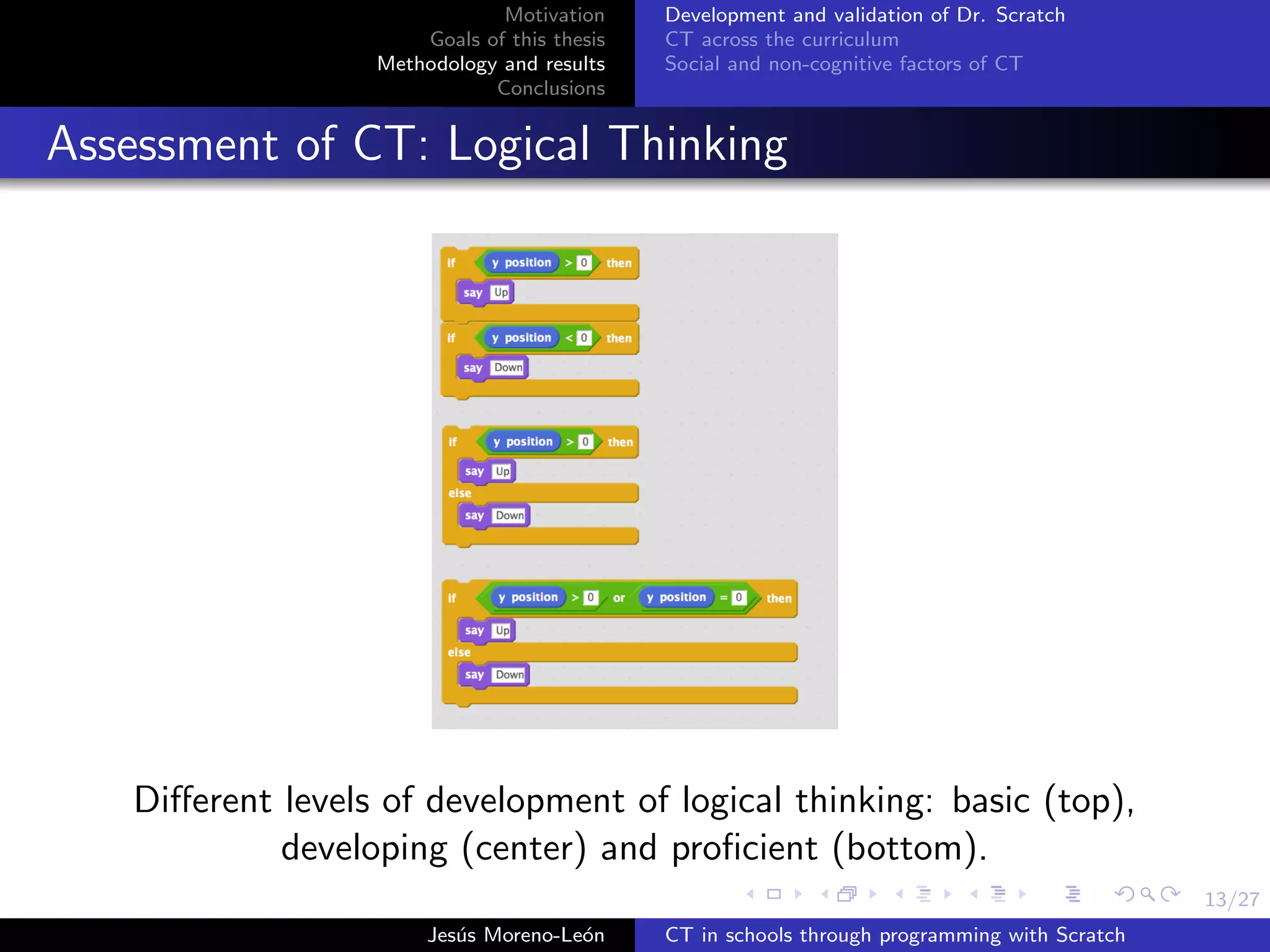 Motivation
Goals of this thesis
Methodology and results
Conclusions

Development and validation of Dr. Scratch
CT across the curriculum
Social and non-cognitive factors of CT

Assessment of CT: Logical Thinking

if y position > 0 then
say Up
if y position < 0 then
say Down

if y position > 0 then
say Up
else
say Down

if y position > 0 or y position = 0 then
say Up
else
say Down

Different levels of development of logical thinking: basic (top), developing (center) and proficient (bottom).

13/27

Jesús Moreno-León

CT in schools through programming with Scratch